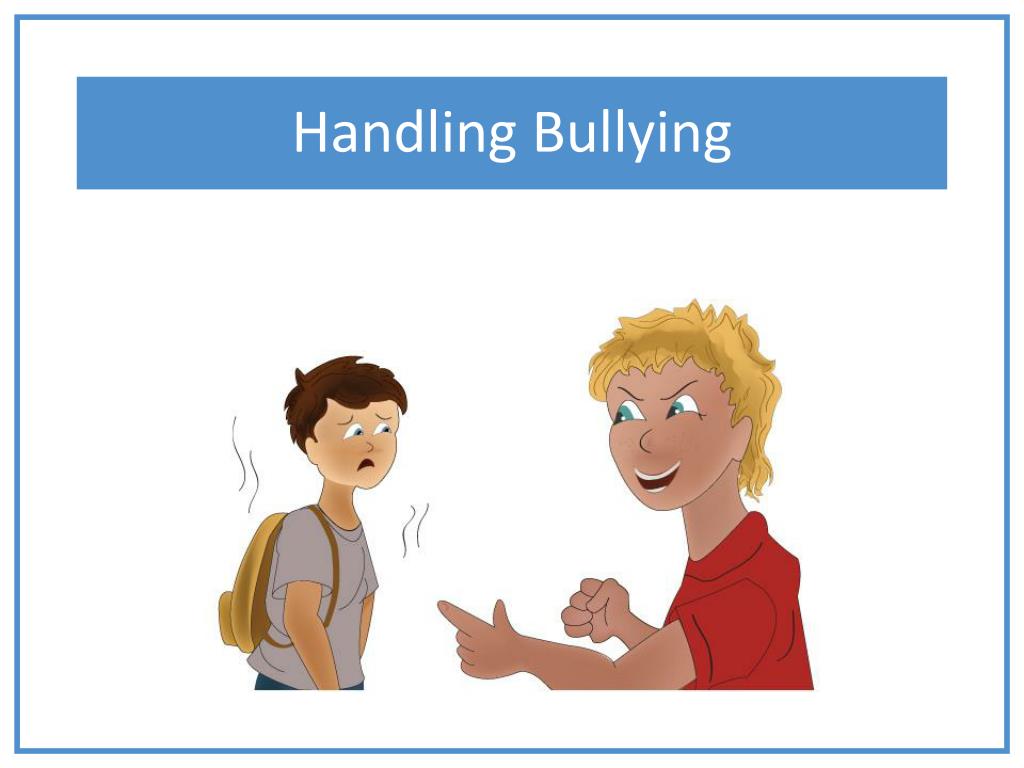 Handling Bullying